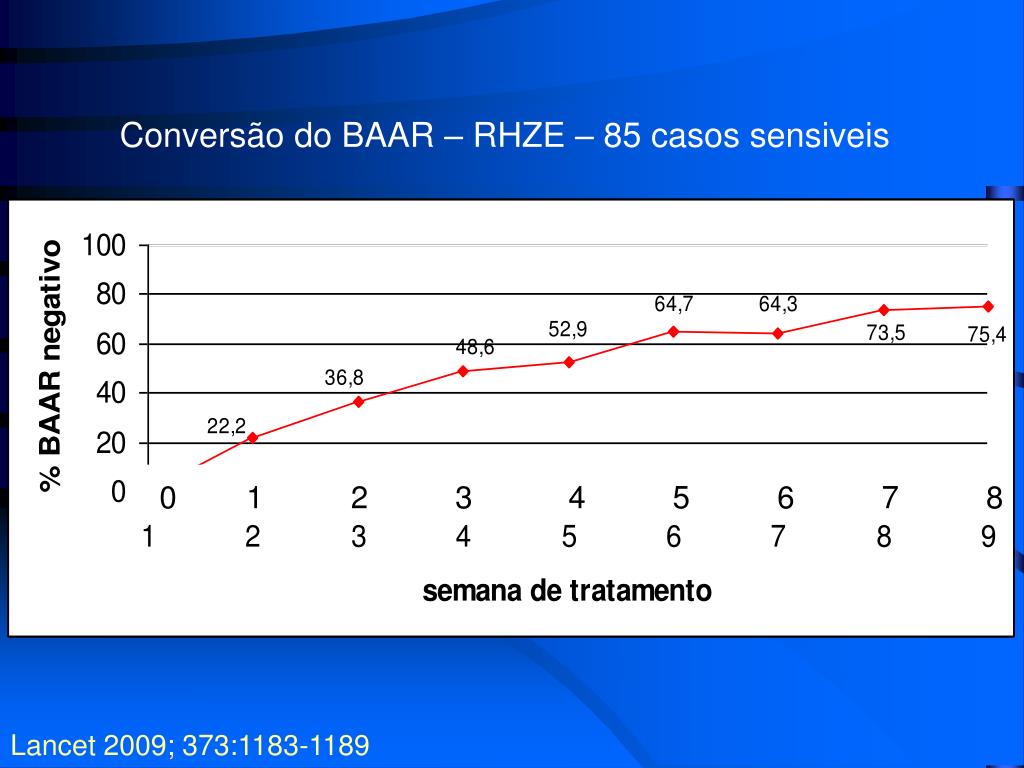 Conversão do BAAR – RHZE – 85 casos sensiveis

% BAAR negativo

100
80
60
40
20
0

22,2
36,8
48,6
52,9
64,7
64,3
73,5
75,4

0 1 2 3 4 5 6 7 8
1 2 3 4 5 6 7 8 9

semana de tratamento

Lancet 2009; 373:1183-1189